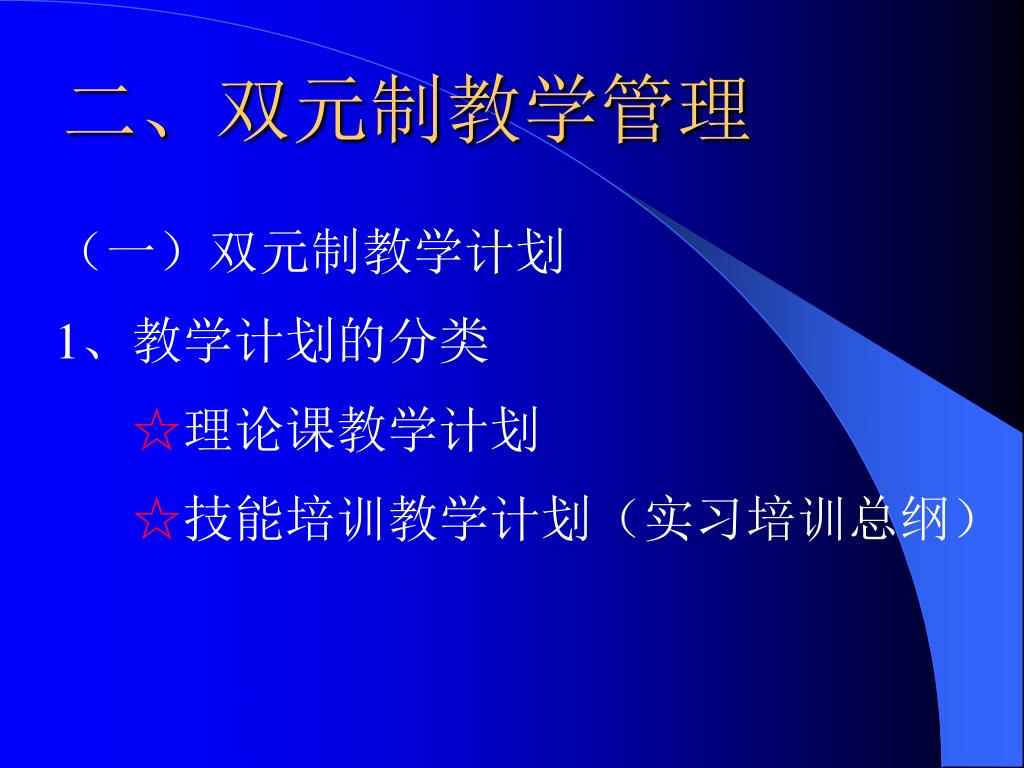 二、双元制教学管理

（一）双元制教学计划

1、教学计划的分类

☆理论课教学计划

☆技能培训教学计划（实习培训总纲）